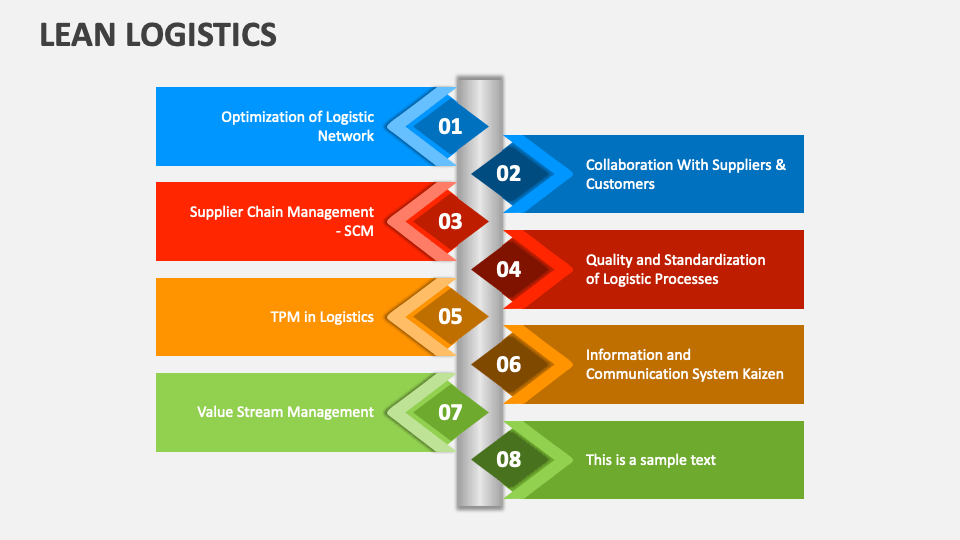 LEAN LOGISTICS

Optimization of Logistic Network

01

02

Collaboration With Suppliers & Customers

Supplier Chain Management - SCM

03

04

Quality and Standardization of Logistic Processes

TPM in Logistics

05

06

Information and Communication System Kaizen

Value Stream Management

07

08

This is a sample text